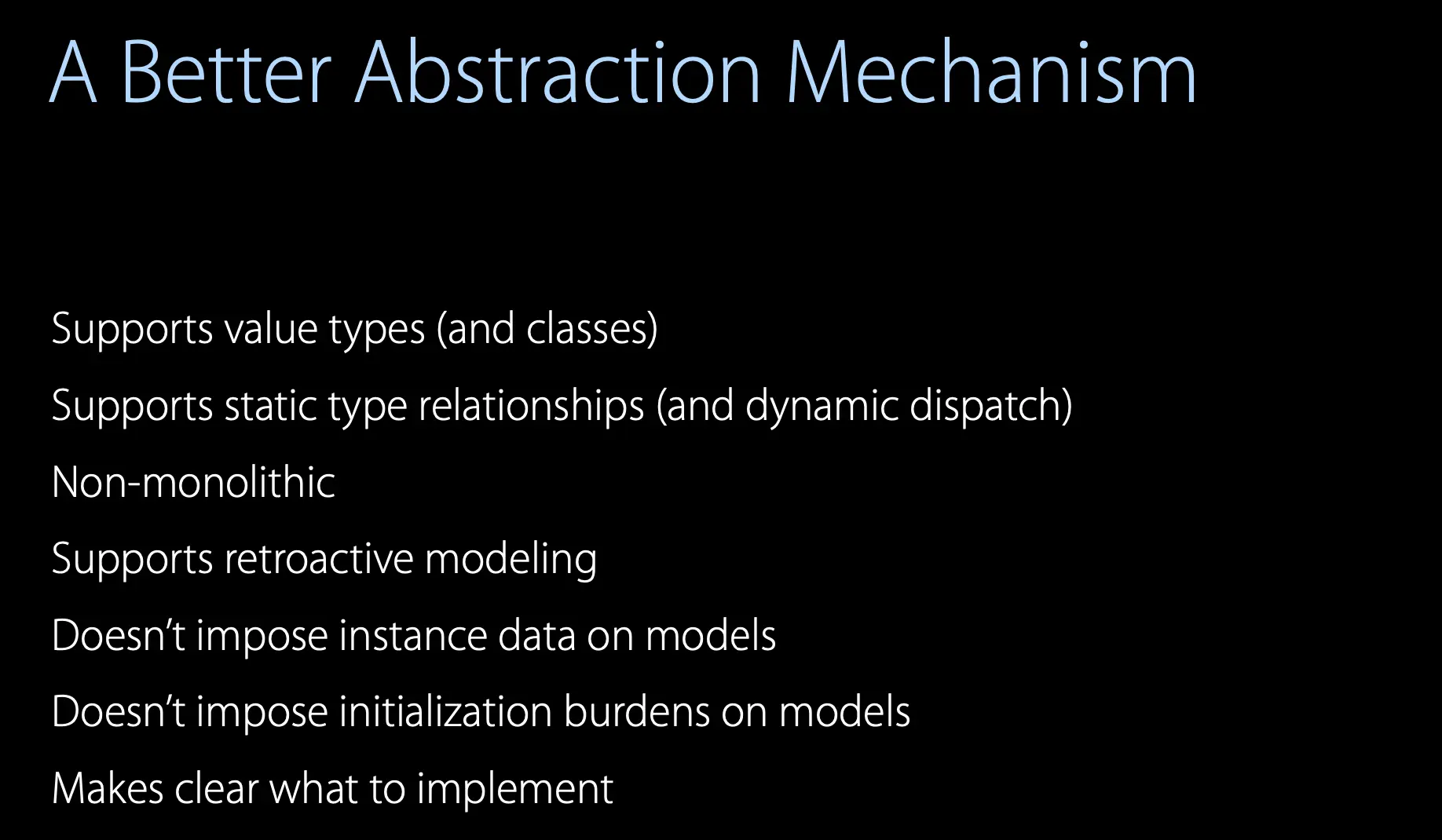 A Better Abstraction Mechanism

Supports value types (and classes)

Supports static type relationships (and dynamic dispatch)

Non-monolithic

Supports retroactive modeling

Doesn’t impose instance data on models

Doesn’t impose initialization burdens on models

Makes clear what to implement